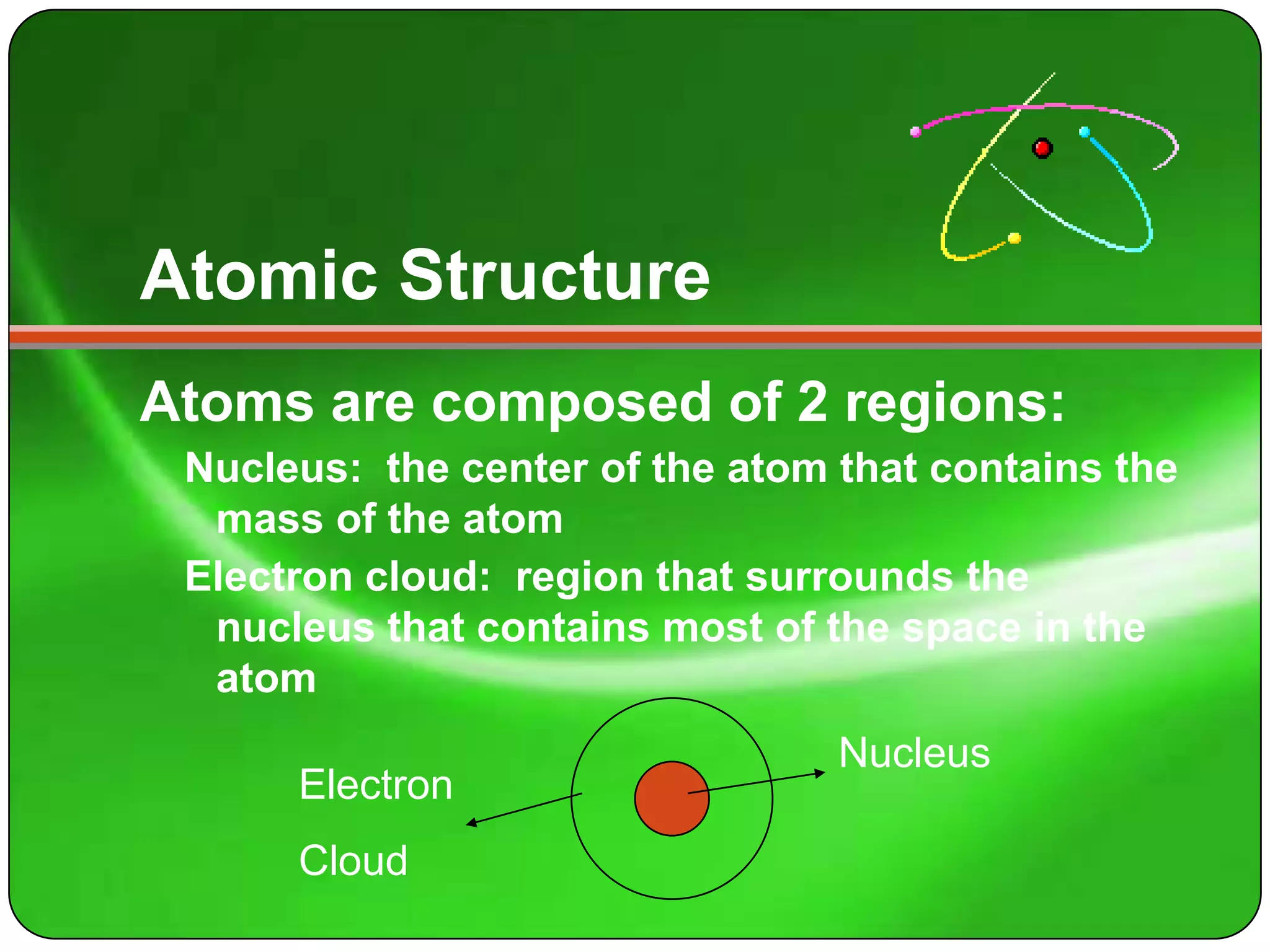 Atomic Structure

Atoms are composed of 2 regions:

Nucleus: the center of the atom that contains the mass of the atom

Electron cloud: region that surrounds the nucleus that contains most of the space in the atom

Electron

Cloud

Nucleus